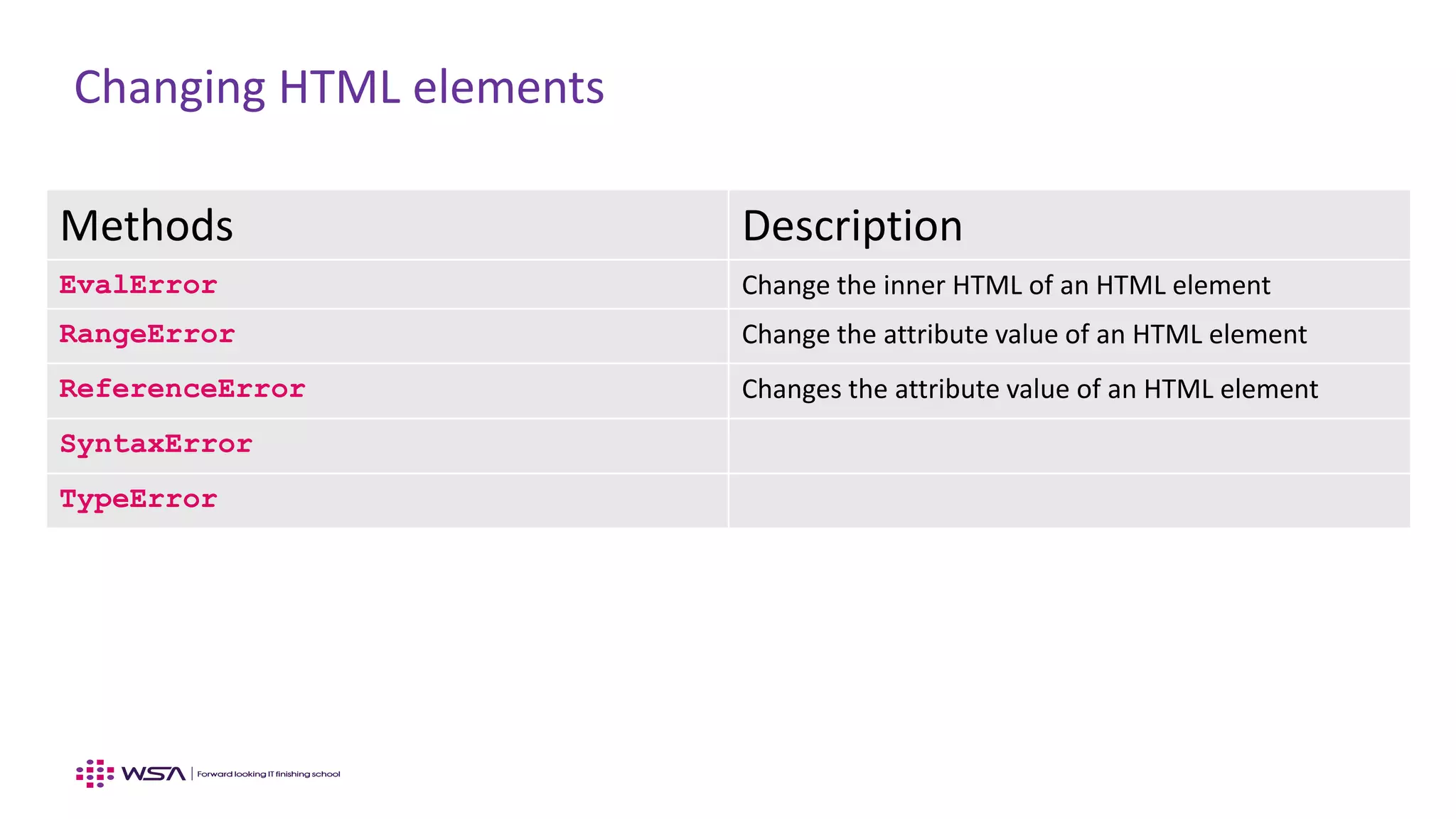 Changing HTML elements

| Methods | Description |
|---|---|
| EvalError | Change the inner HTML of an HTML element |
| RangeError | Change the attribute value of an HTML element |
| ReferenceError | Changes the attribute value of an HTML element |
| SyntaxError | |
| TypeError | |

WSA | Forward looking IT finishing school